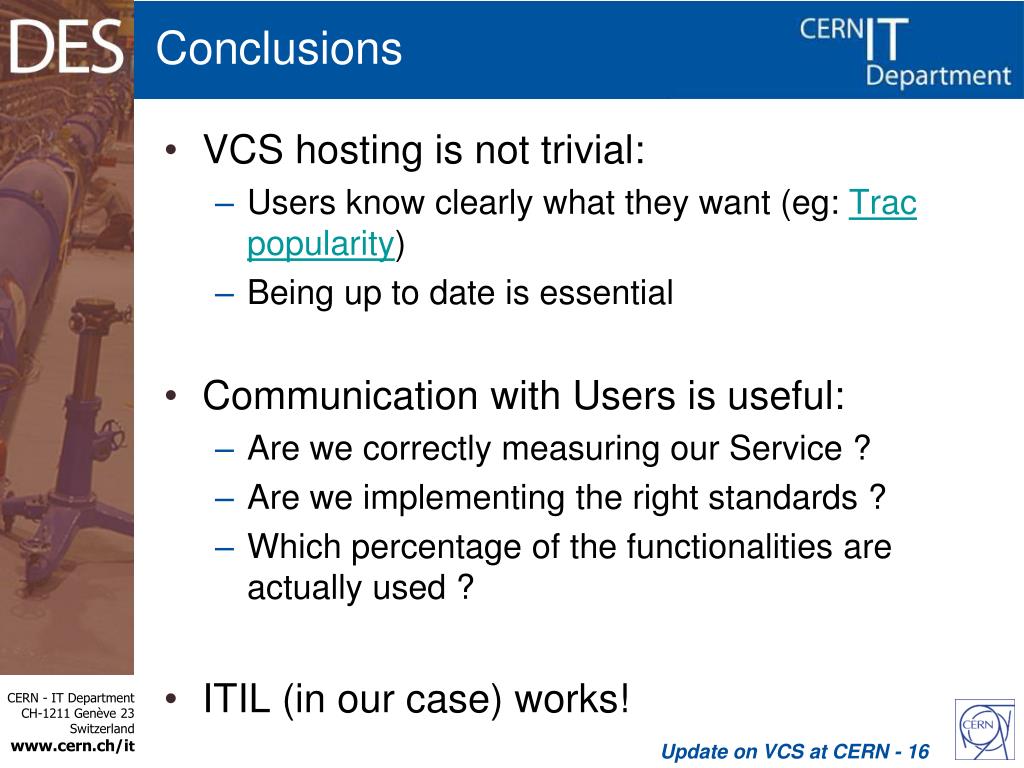 DES

Conclusions

CERN IT Department

• VCS hosting is not trivial:
– Users know clearly what they want (eg: Trac popularity)
– Being up to date is essential

• Communication with Users is useful:
– Are we correctly measuring our Service ?
– Are we implementing the right standards ?
– Which percentage of the functionalities are actually used ?

• ITIL (in our case) works!

CERN - IT Department
CH-1211 Genève 23
Switzerland
www.cern.ch/it

Update on VCS at CERN - 16

CERN